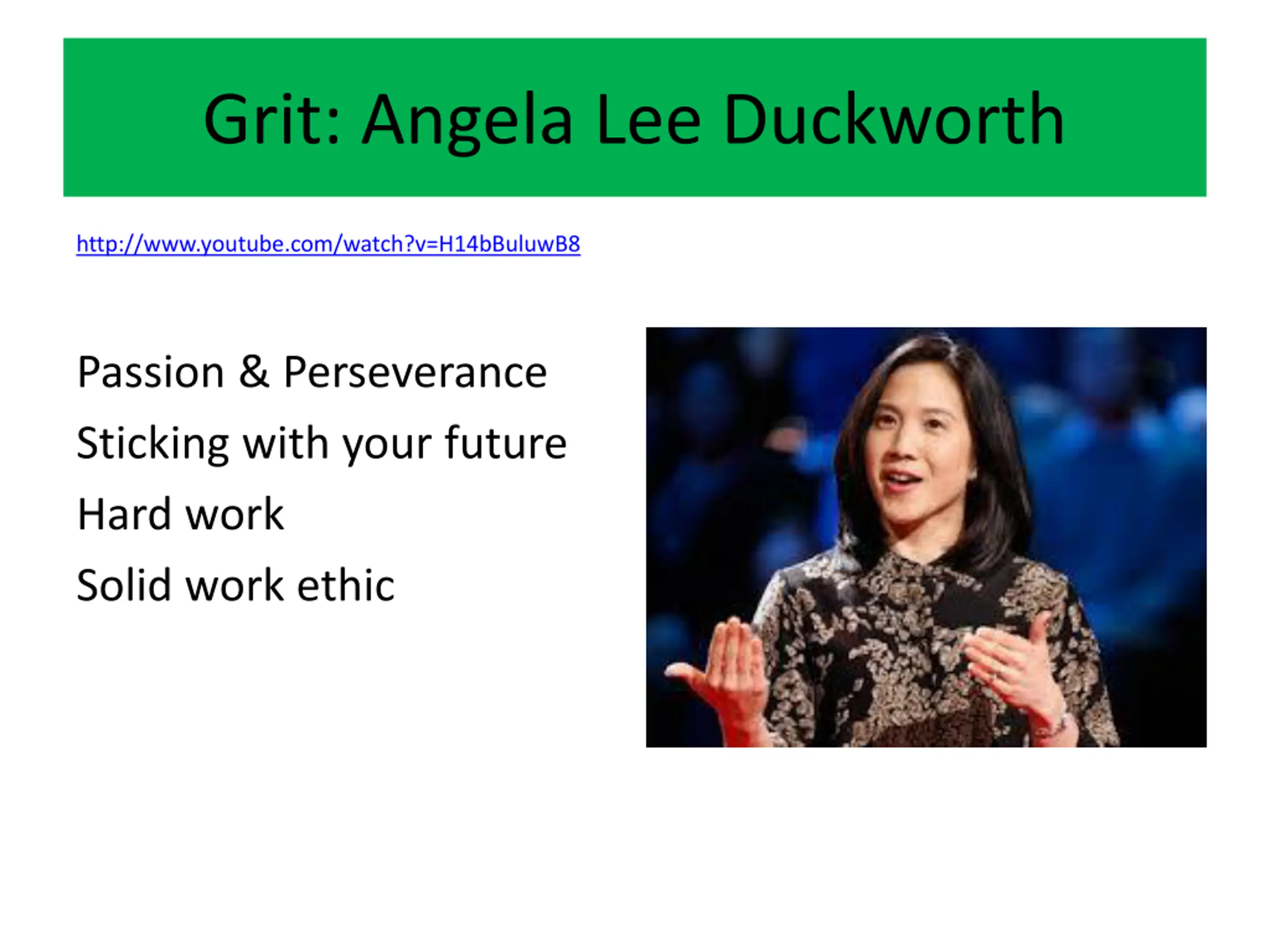 Grit: Angela Lee Duckworth

http://www.youtube.com/watch?v=H14bBuluwB8

Passion & Perseverance

Sticking with your future

Hard work

Solid work ethic